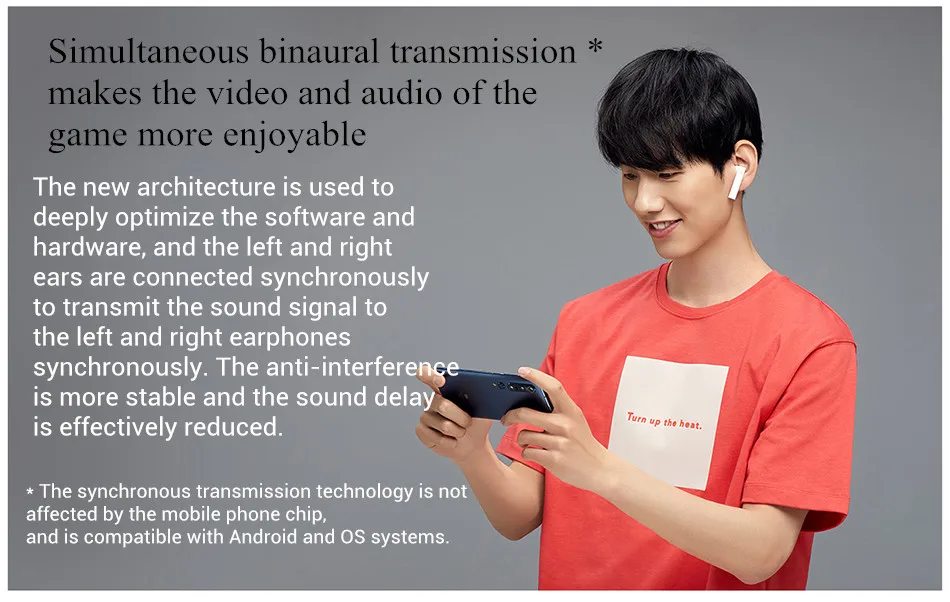 Simultaneous binaural transmission * makes the video and audio of the game more enjoyable

The new architecture is used to deeply optimize the software and hardware, and the left and right ears are connected synchronously to transmit the sound signal to the left and right earphones synchronously. The anti-interference is more stable and the sound delay is effectively reduced.

* The synchronous transmission technology is not affected by the mobile phone chip,
and is compatible with Android and OS systems.

Turn up the heat.